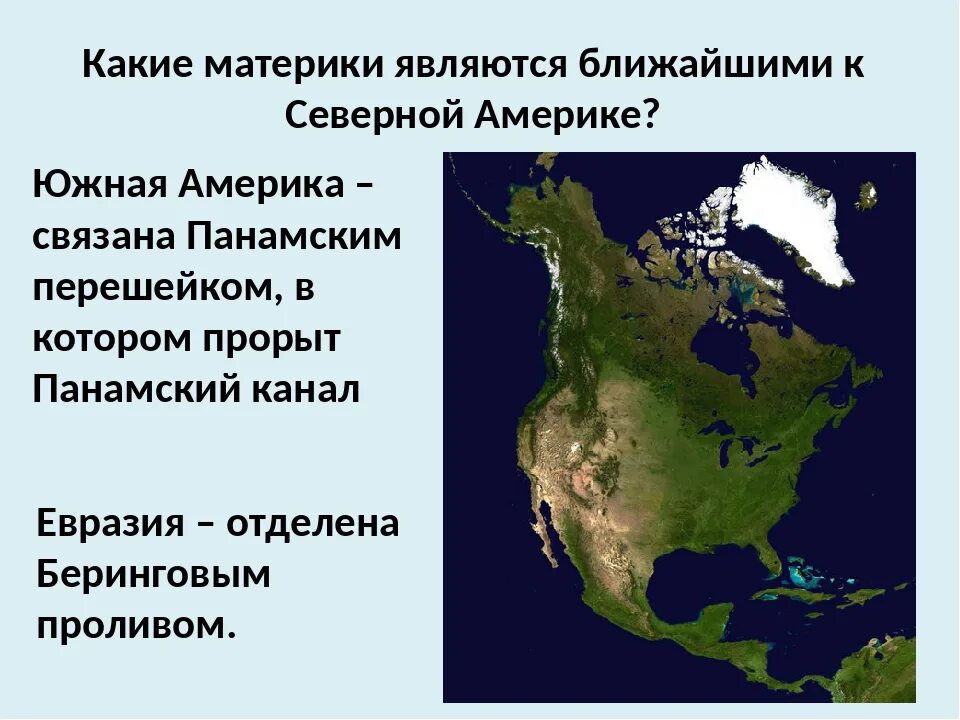 Какие материки являются ближайшими к Северной Америке?

Южная Америка – связана Панамским перешейком, в котором прорыт Панамский канал

Евразия – отделена Беринговым проливом.